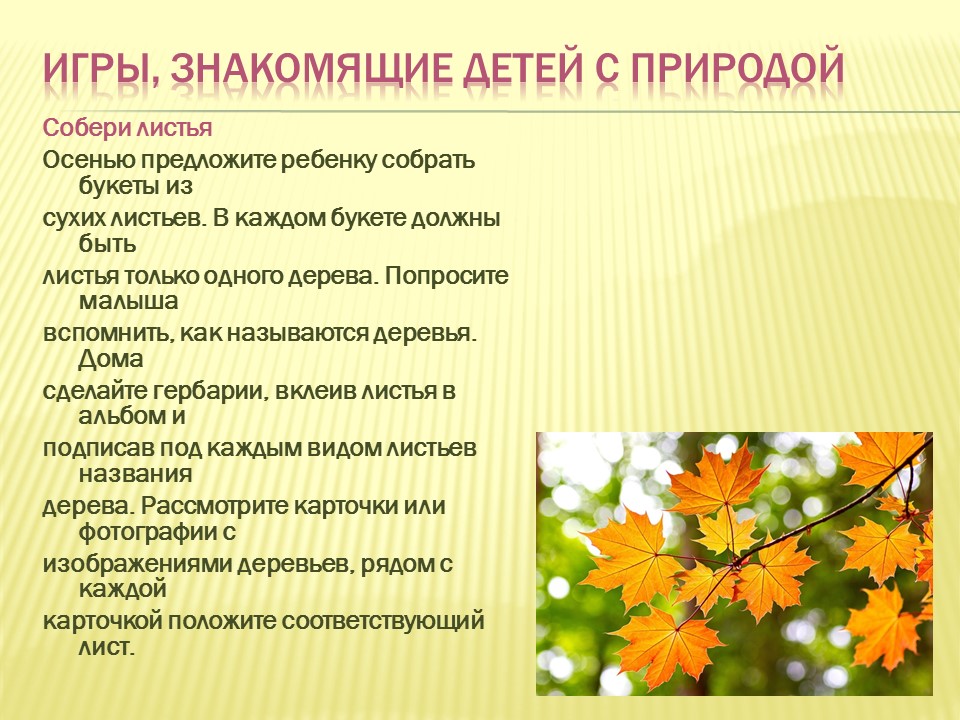 ИГРЫ, ЗНАКОМЯЩИЕ ДЕТЕЙ С ПРИРОДОЙ

Собери листья

Осенью предложите ребенку собрать букеты из

сухих листьев. В каждом букете должны быть

листья только одного дерева. Попросите малыша

вспомнить, как называются деревья. Дома

сделайте гербарии, вклеив листья в альбом и

подписав под каждым видом листьев названия

дерева. Рассмотрите карточки или фотографии с

изображениями деревьев, рядом с каждой

карточкой положите соответствующий лист.